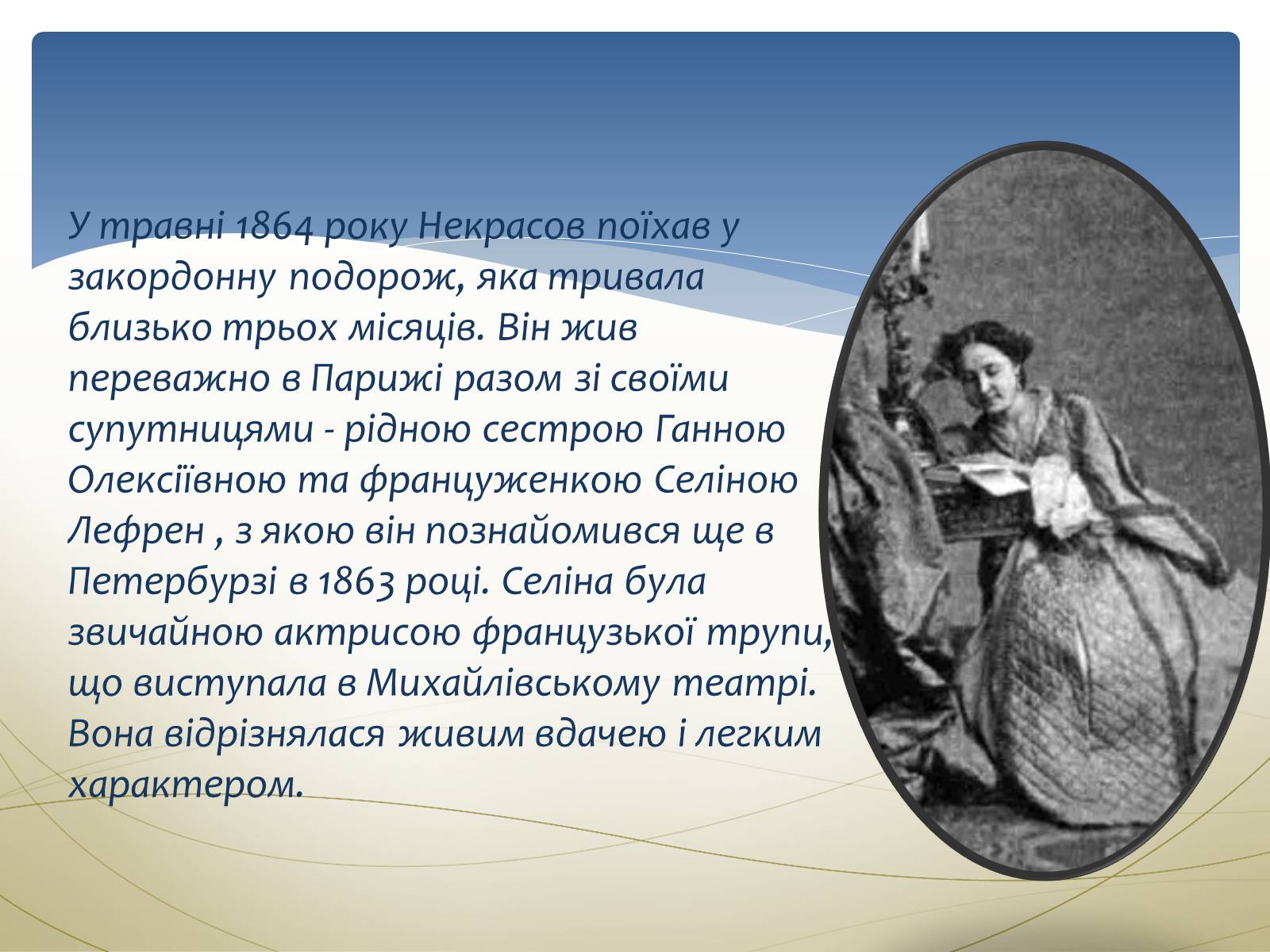 У травні 1864 року Некрасов поїхав у закордонну подорож, яка тривала близько трьох місяців. Він жив переважно в Парижі разом зі своїми супутницями - рідною сестрою Ганною Олексіївною та француженкою Селіною Лефрен , з якою він познайомився ще в Петербурзі в 1863 році. Селіна була звичайною актрисою французької трупи, що виступала в Михайлівському театрі. Вона відрізнялася живим вдачею і легким характером.